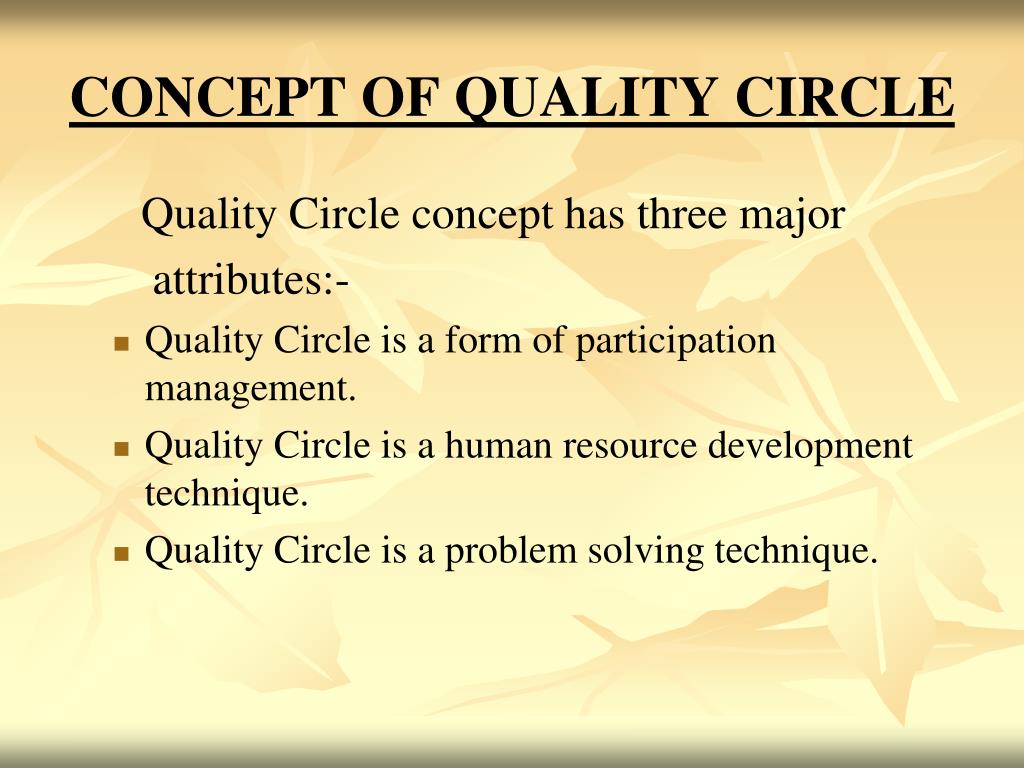 CONCEPT OF QUALITY CIRCLE

Quality Circle concept has three major attributes:-

- Quality Circle is a form of participation management.
- Quality Circle is a human resource development technique.
- Quality Circle is a problem solving technique.